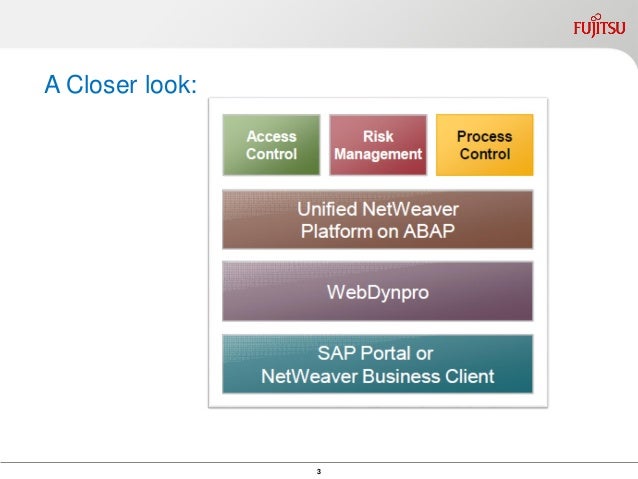 FUJITSU

A Closer look:

Access Control

Risk Management

Process Control

Unified NetWeaver Platform on ABAP

WebDynpro

SAP Portal or NetWeaver Business Client

3